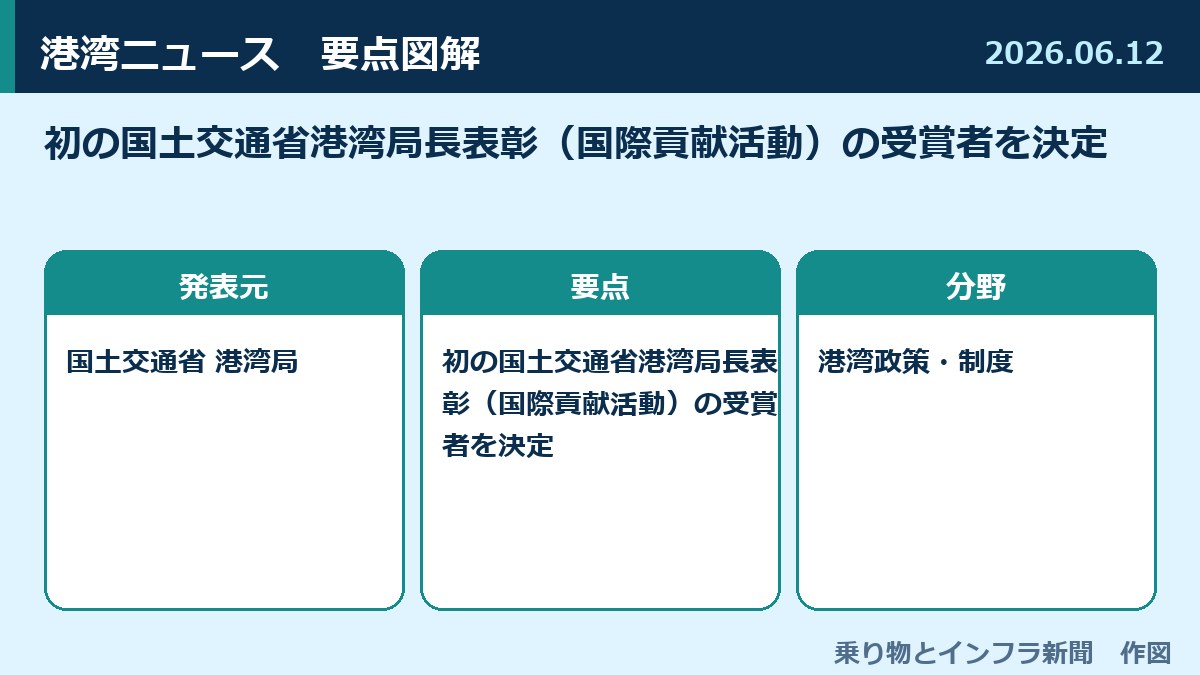 港湾ニュース　要点図解

2026.06.12

初の国土交通省港湾局長表彰（国際貢献活動）の受賞者を決定

発表元

国土交通省 港湾局

要点

初の国土交通省港湾局長表彰（国際貢献活動）の受賞者を決定

分野

港湾政策・制度

乗り物とインフラ新聞　作図